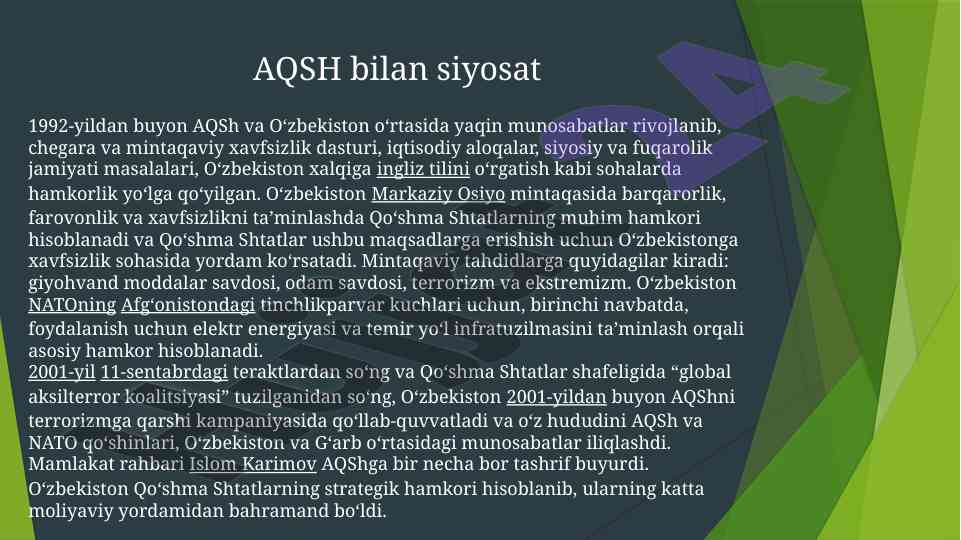 AQSH bilan siyosat

1992-yildan buyon AQSh va Oʻzbekiston oʻrtasida yaqin munosabatlar rivojlanib, chegara va mintaqaviy xavfsizlik dasturi, iqtisodiy aloqalar, siyosiy va fuqarolik jamiyati masalalari, Oʻzbekiston xalqiga ingliz tilini oʻrgatish kabi sohalarda hamkorlik yoʻlga qoʻyilgan. Oʻzbekiston Markaziy Osiyo mintaqasida barqarorlik, farovonlik va xavfsizlikni taʼminlashda Qoʻshma Shtatlarning muhim hamkori hisoblanadi va Qoʻshma Shtatlar ushbu maqsadlarga erishish uchun Oʻzbekistonga xavfsizlik sohasida yordam koʻrsatadi. Mintaqaviy tahdidlarga quyidagilar kiradi: giyohvand moddalar savdosi, odam savdosi, terrorizm va ekstremizm. Oʻzbekiston NATOning Afgʻonistondagi tinchlikparvar kuchlari uchun, birinchi navbatda, foydalanish uchun elektr energiyasi va temir yoʻl infratuzilmasini taʼminlash orqali asosiy hamkor hisoblanadi.
2001-yil 11-sentabrdagi teraktlardan soʻng va Qoʻshma Shtatlar shafeligida “global aksilterror koalitsiyasi” tuzilganidan soʻng, Oʻzbekiston 2001-yildan buyon AQShni terrorizmga qarshi kampaniyasida qoʻllab-quvvatladi va oʻz hududini AQSh va NATO qoʻshinlari, Oʻzbekiston va Gʻarb oʻrtasidagi munosabatlar iliqlashdi. Mamlakat rahbari Islom Karimov AQShga bir necha bor tashrif buyurdi. Oʻzbekiston Qoʻshma Shtatlarning strategik hamkori hisoblanib, ularning katta moliyaviy yordamidan bahramand boʻldi.